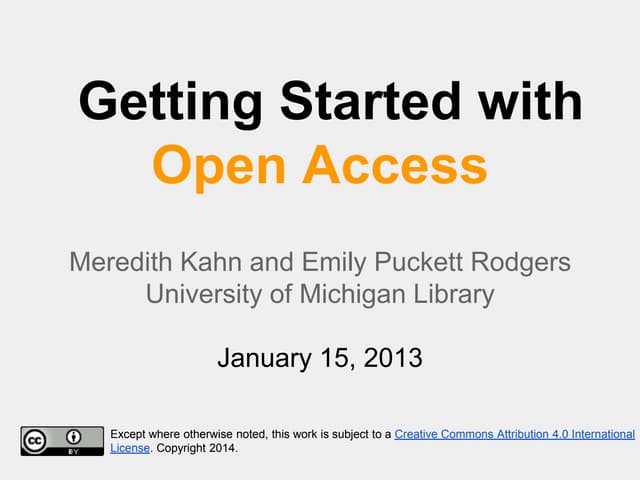 Getting Started with
Open Access

Meredith Kahn and Emily Puckett Rodgers
University of Michigan Library

January 15, 2013

cc BY

Except where otherwise noted, this work is subject to a Creative Commons Attribution 4.0 International License. Copyright 2014.